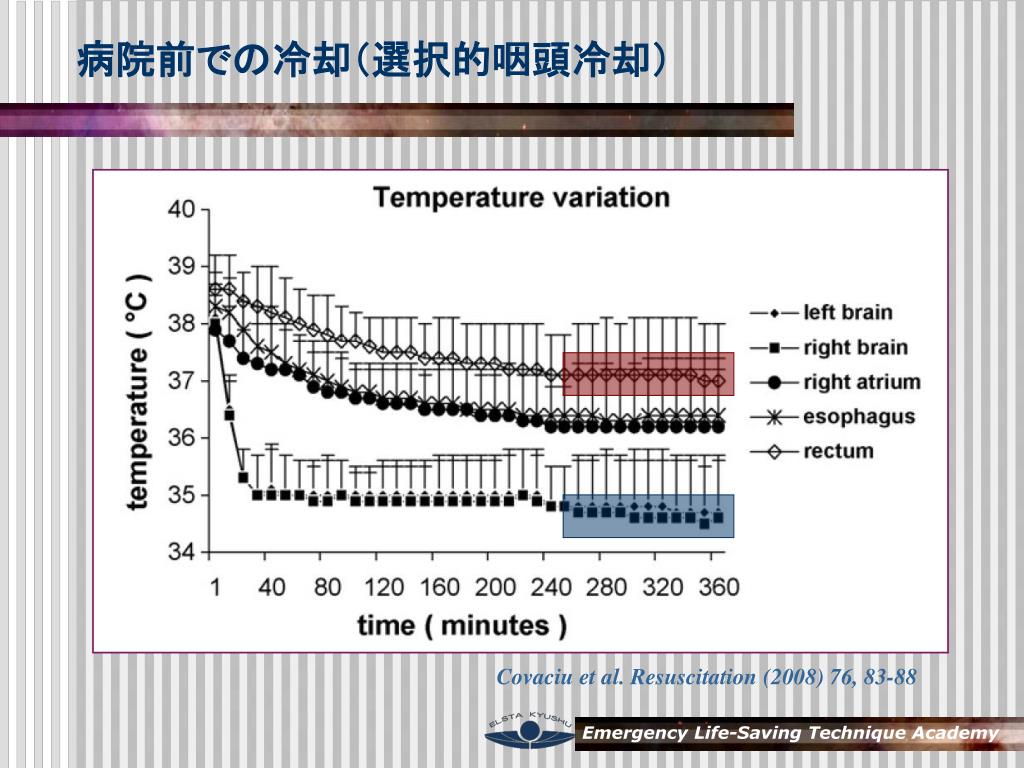 病院前での冷却(選択的咽頭冷却)

Temperature variation

temperature ( °C )

40
39
38
37
36
35
34

1 40 80 120 160 200 240 280 320 360

time ( minutes )

left brain
right brain
right atrium
esophagus
rectum

Covaciu et al. Resuscitation (2008) 76, 83-88

ELSTA KYUSHU

Emergency Life-Saving Technique Academy